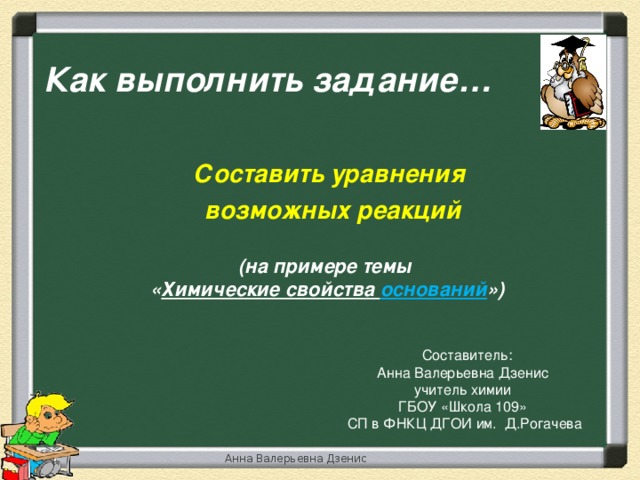 Как выполнить задание…

Составить уравнения возможных реакций

(на примере темы «Химические свойства оснований»)

Составитель:
Анна Валерьевна Дзенис
учитель химии
ГБОУ «Школа 109»
СП в ФНКЦ ДГОИ им. Д.Рогачева

Анна Валерьевна Дзенис